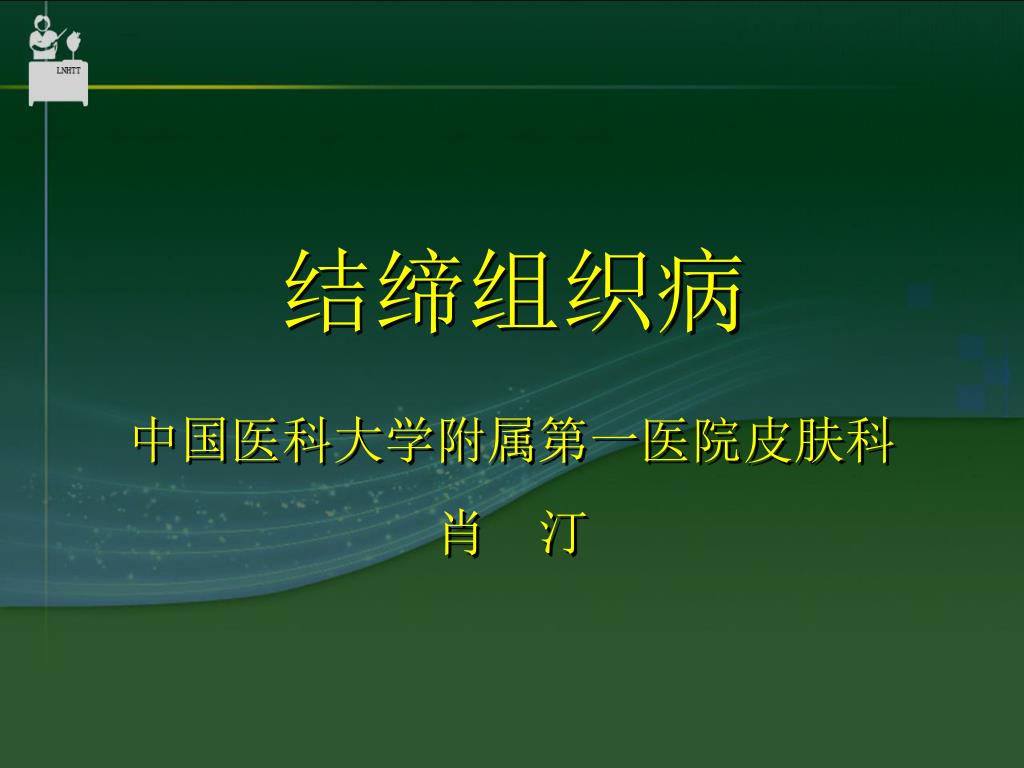 LNHTT

结缔组织病

中国医科大学附属第一医院皮肤科

肖　汀